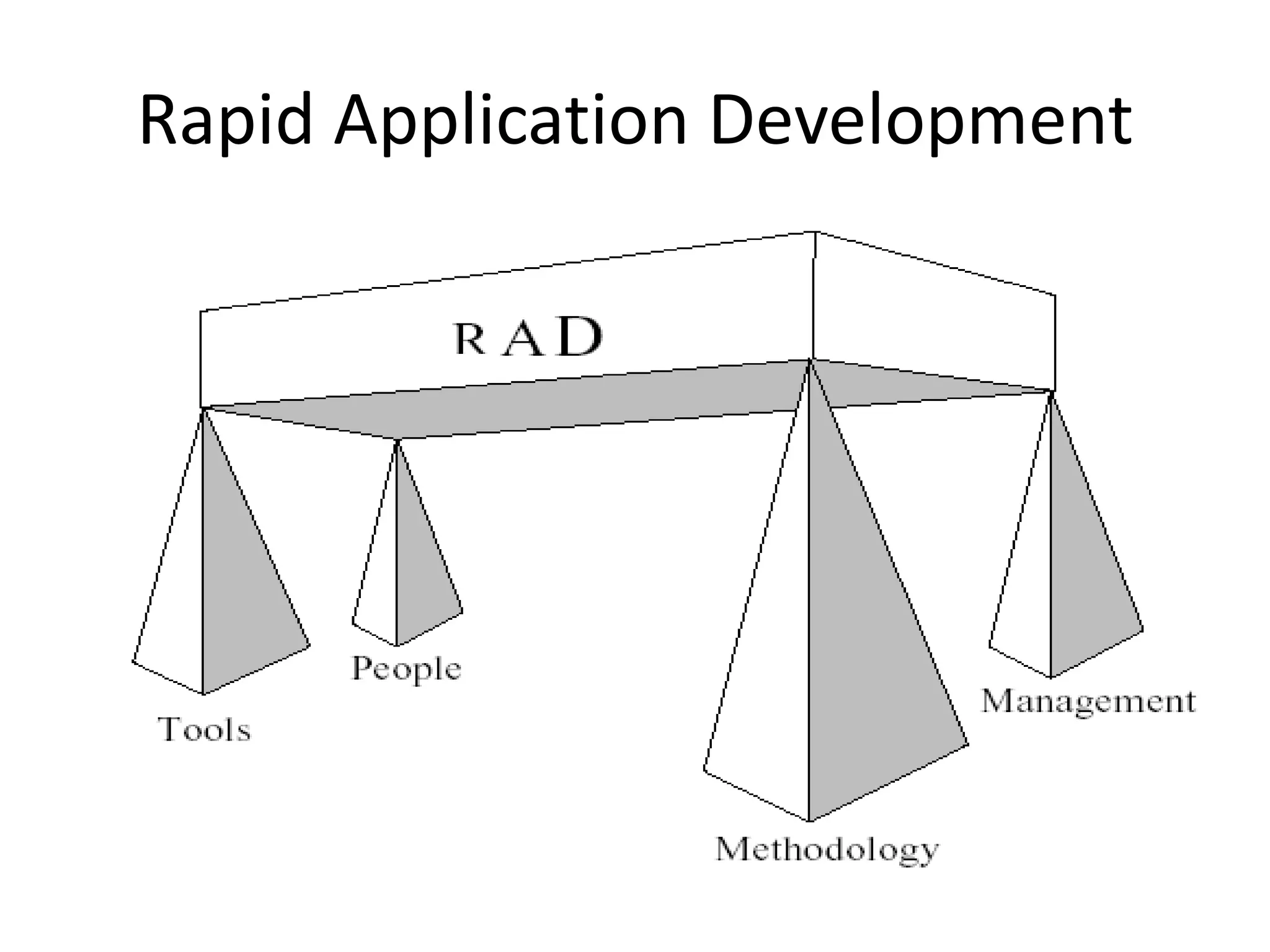 Rapid Application Development

RAD

People

Tools

Management

Methodology